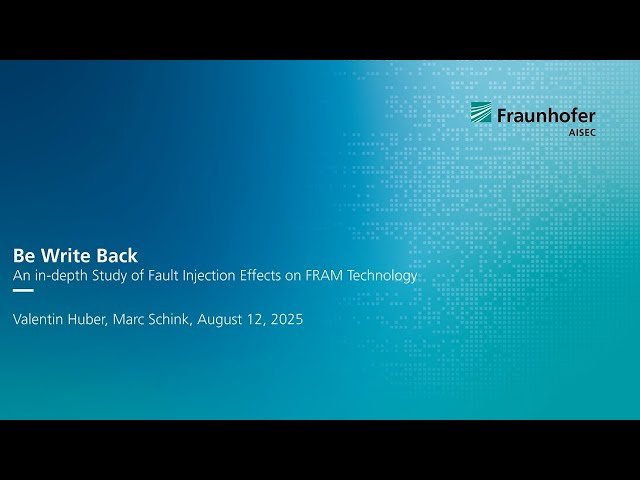 Fraunhofer
AISEC

Be Write Back
An in-depth Study of Fault Injection Effects on FRAM Technology

Valentin Huber, Marc Schink, August 12, 2025